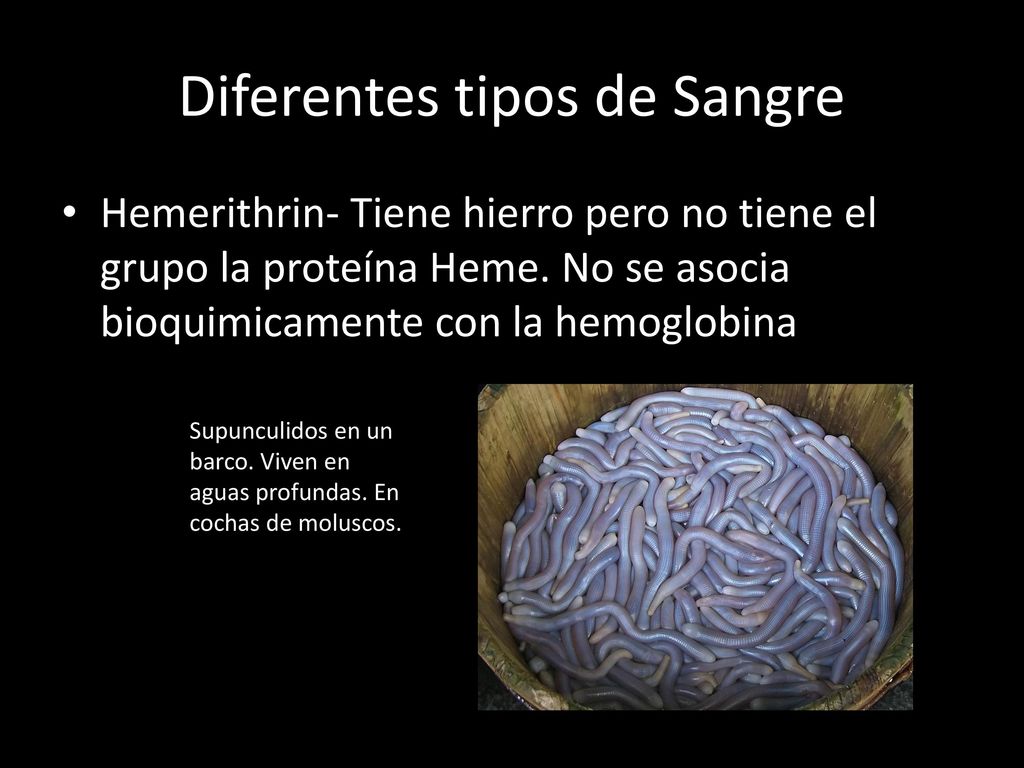 Diferentes tipos de Sangre

• Hemerithrin- Tiene hierro pero no tiene el grupo la proteína Heme. No se asocia bioquimicamente con la hemoglobina

Supunculidos en un barco. Viven en aguas profundas. En cochas de moluscos.